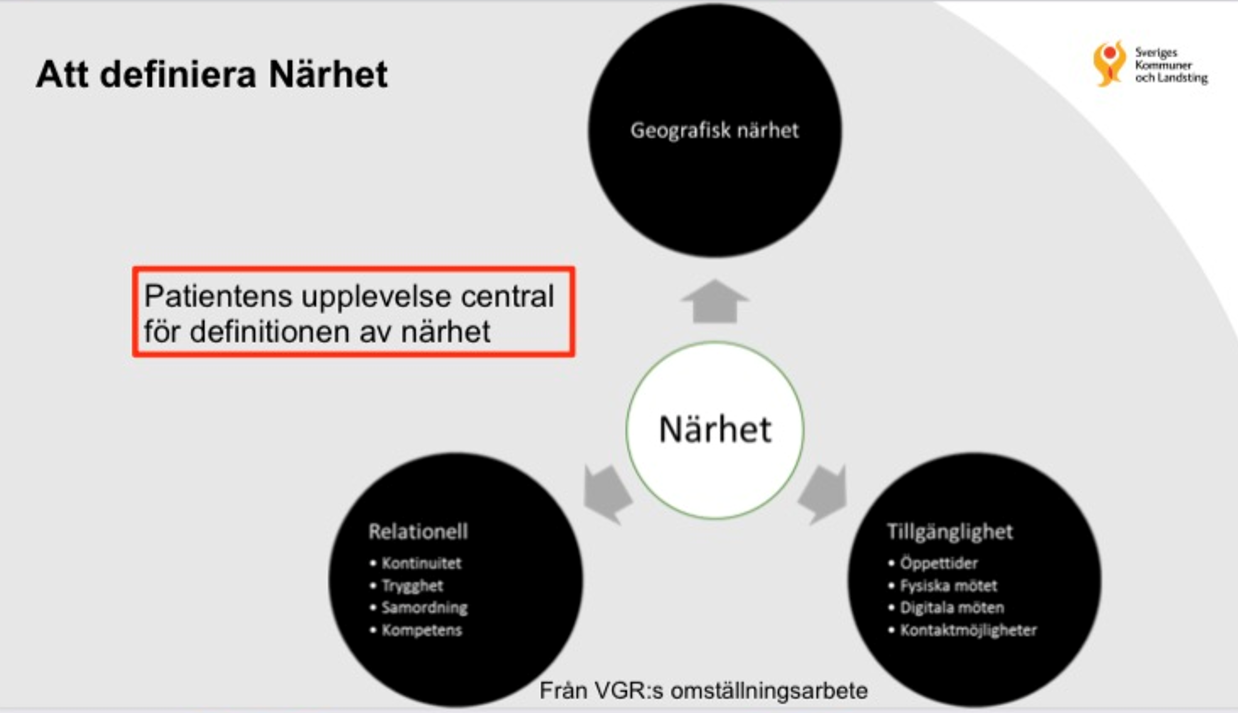 Att definiera Närhet

Sveriges Kommuner och Landsting

Geografisk närhet

Patientens upplevelse central för definitionen av närhet

Närhet

Relationell
• Kontinuitet
• Trygghet
• Samordning
• Kompetens

Tillgänglighet
• Öppettider
• Fysiska mötet
• Digitala möten
• Kontaktmöjligheter

Från VGR:s omställningsarbete